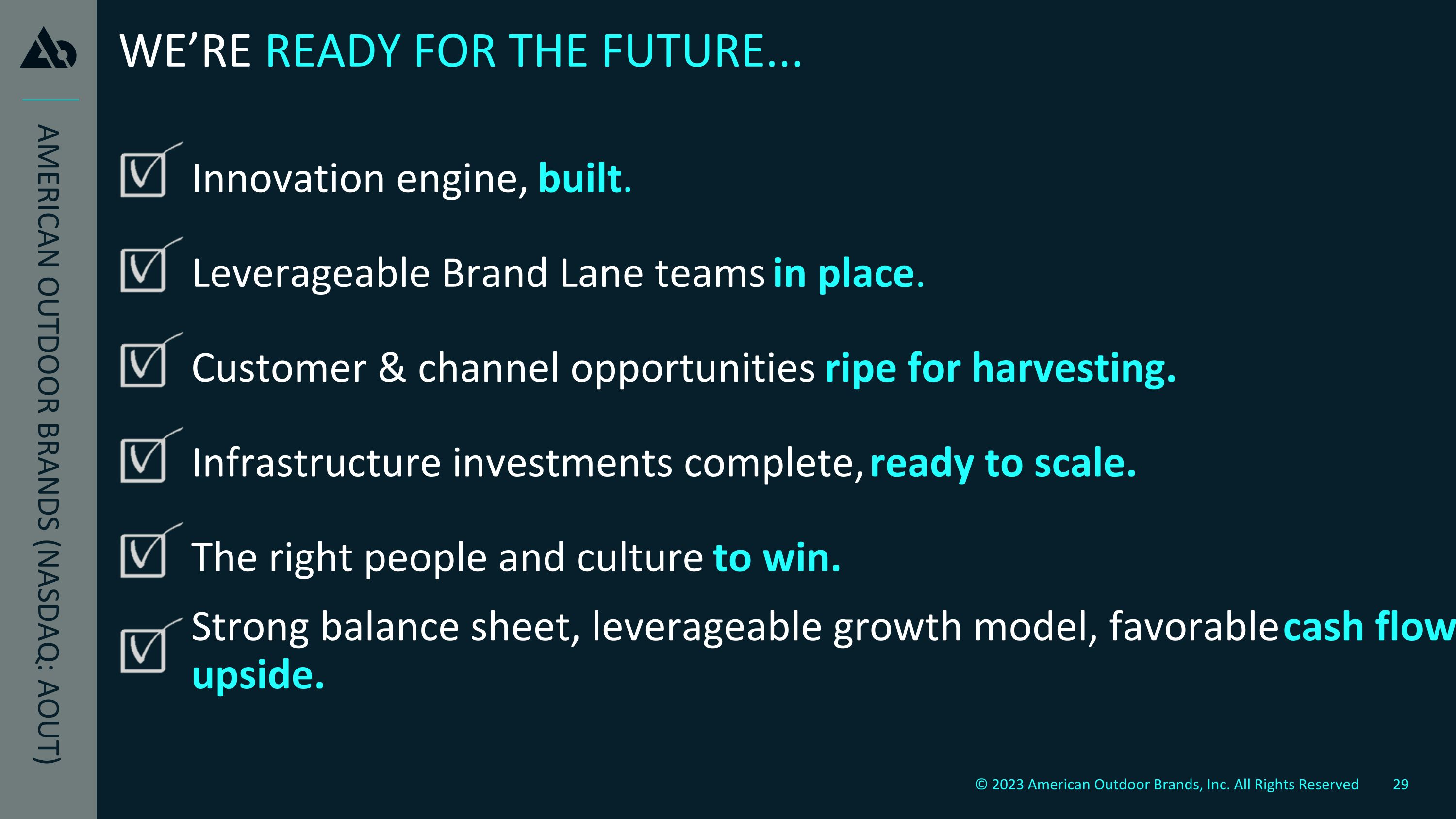 AMERICAN OUTDOOR BRANDS (NASDAQ: AOUT)

WE'RE READY FOR THE FUTURE...

Innovation engine, built.

Leverageable Brand Lane teams in place.

Customer & channel opportunities ripe for harvesting.

Infrastructure investments complete, ready to scale.

The right people and culture to win.

Strong balance sheet, leverageable growth model, favorable cash flow upside.

© 2023 American Outdoor Brands, Inc. All Rights Reserved 29